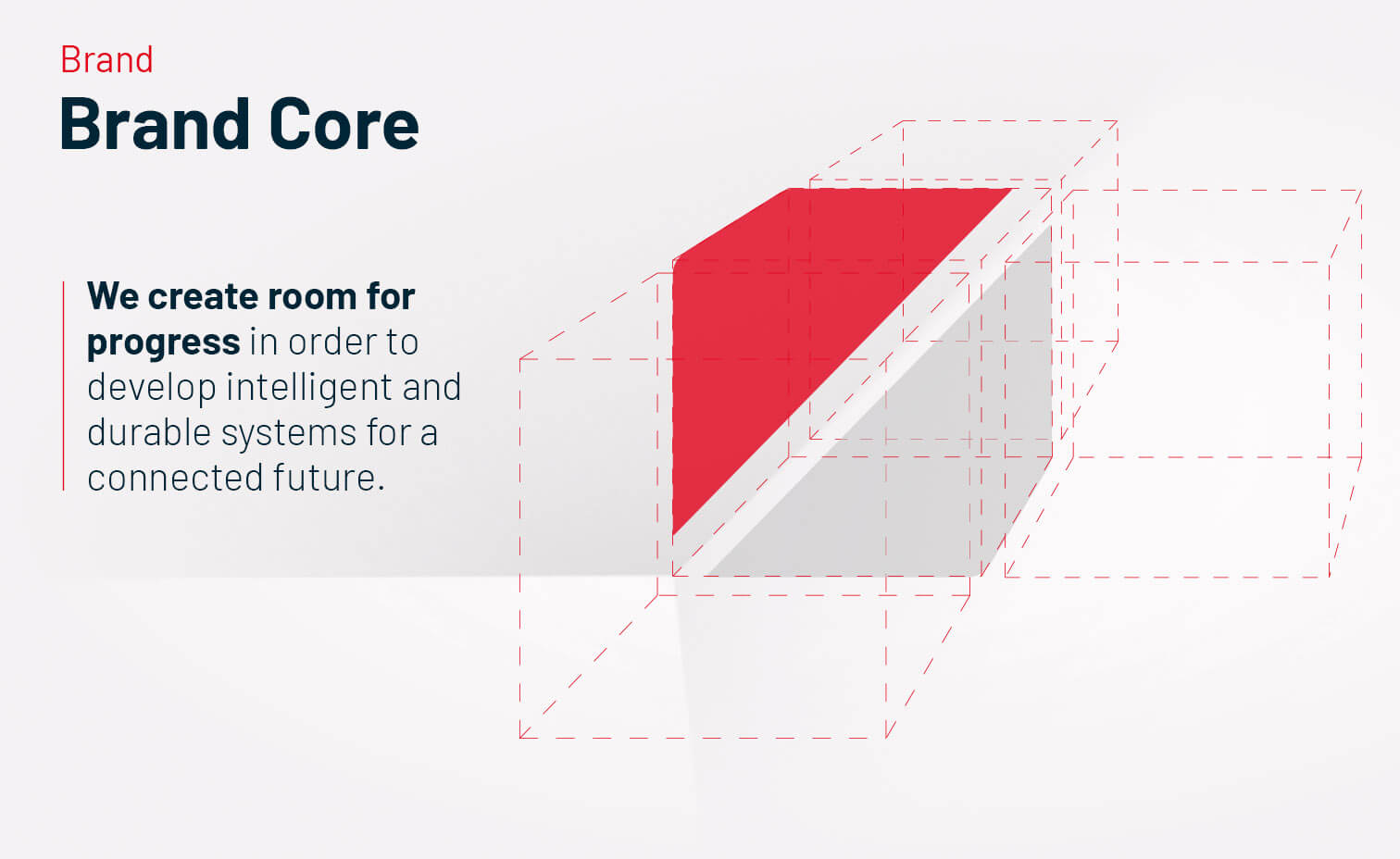 Brand

Brand Core

We create room for progress in order to develop intelligent and durable systems for a connected future.